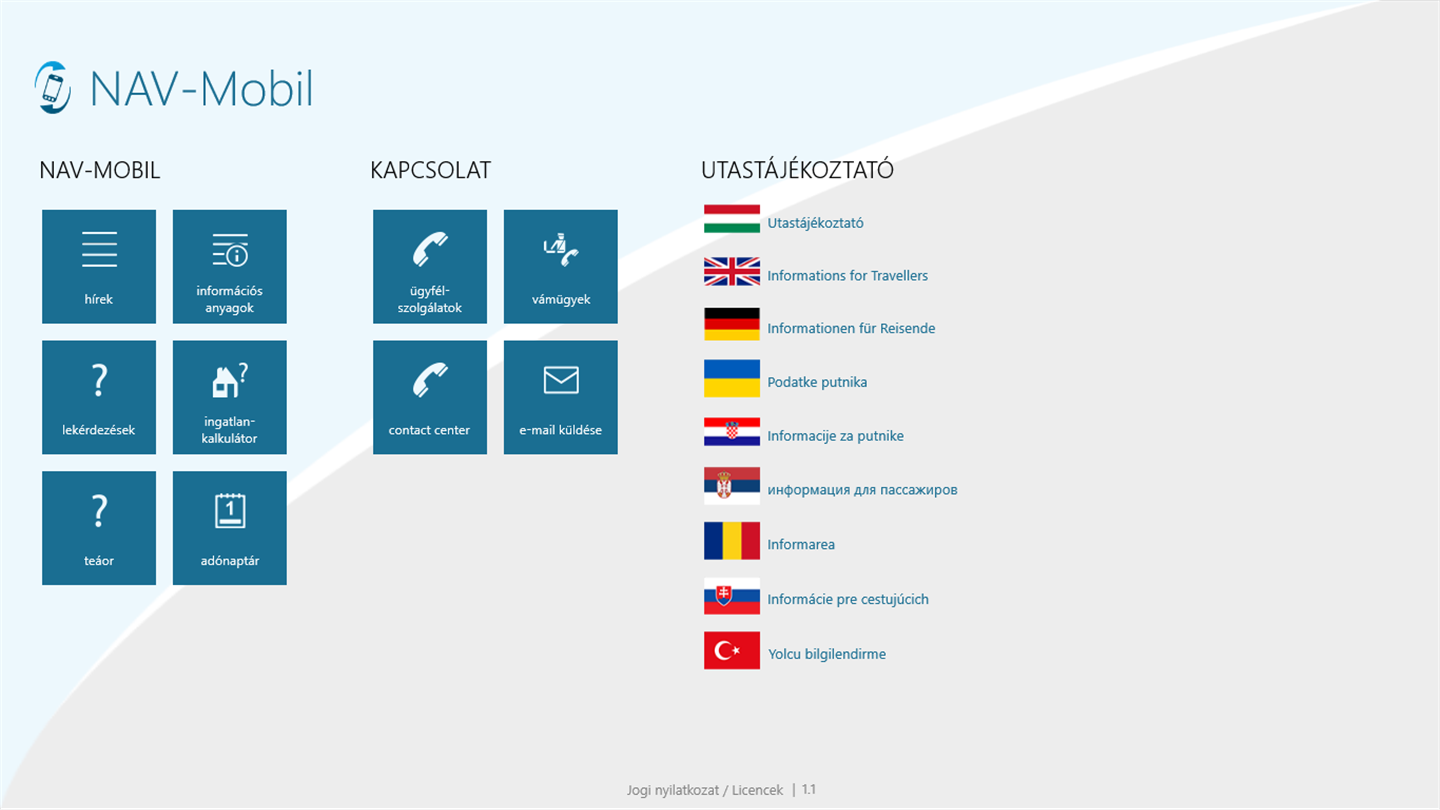 NAV-Mobil

NAV-MOBIL

hírek

információs anyagok

lekérdezések

ingatlan-kalkulátor

teáor

adónaptár

KAPCSOLAT

ügyfél-szolgálatok

vámügyek

contact center

e-mail küldése

UTASTÁJÉKOZTATÓ

Utastájékoztató

Informations for Travellers

Informationen für Reisende

Podatke putnika

Informacije za putnike

информация для пассажиров

Informarea

Informácie pre cestujúcich

Yolcu bilgilendirme

Jogi nyilatkozat / Licencek | 1.1